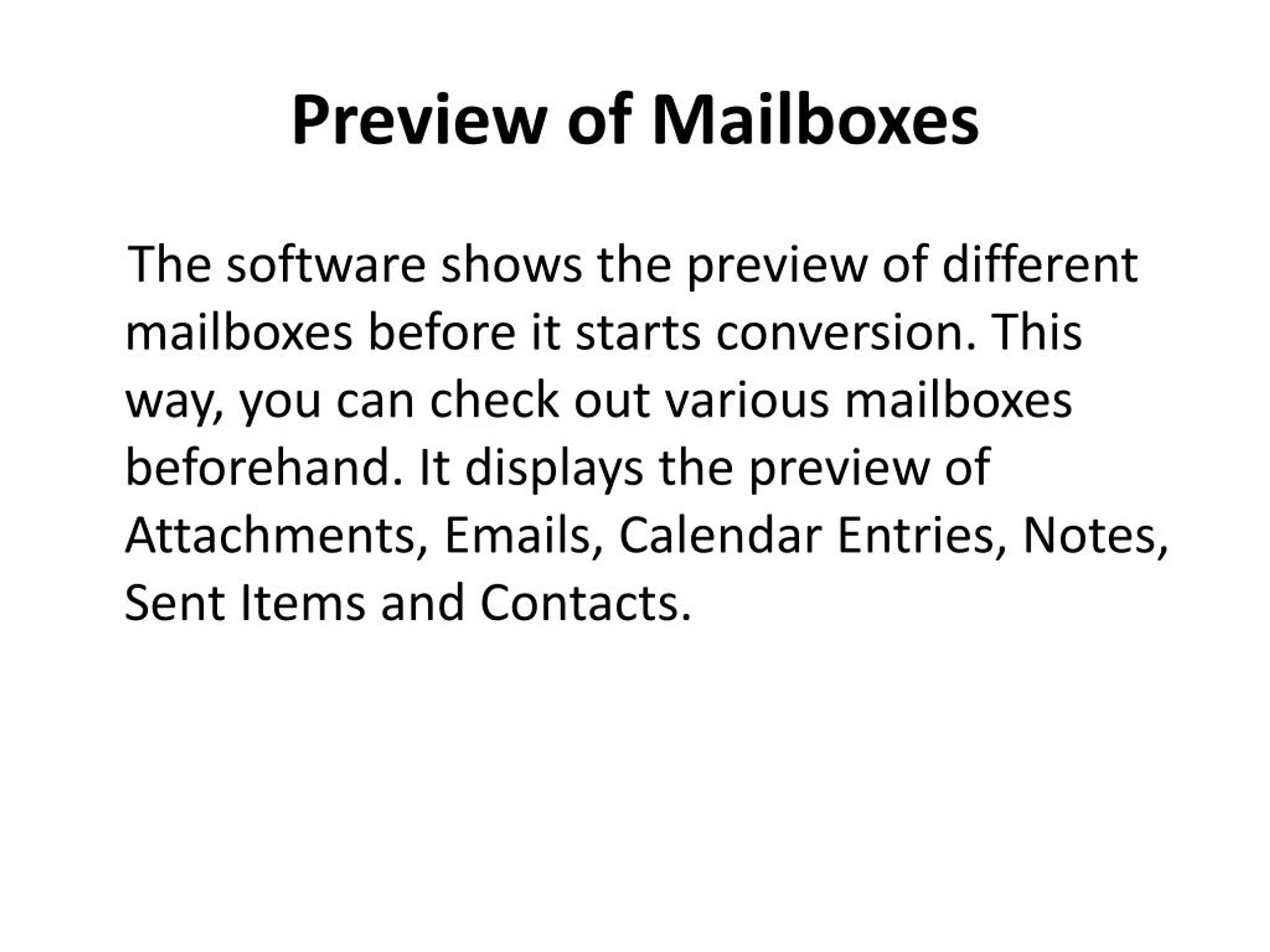 Preview of Mailboxes

The software shows the preview of different mailboxes before it starts conversion. This way, you can check out various mailboxes beforehand. It displays the preview of Attachments, Emails, Calendar Entries, Notes, Sent Items and Contacts.